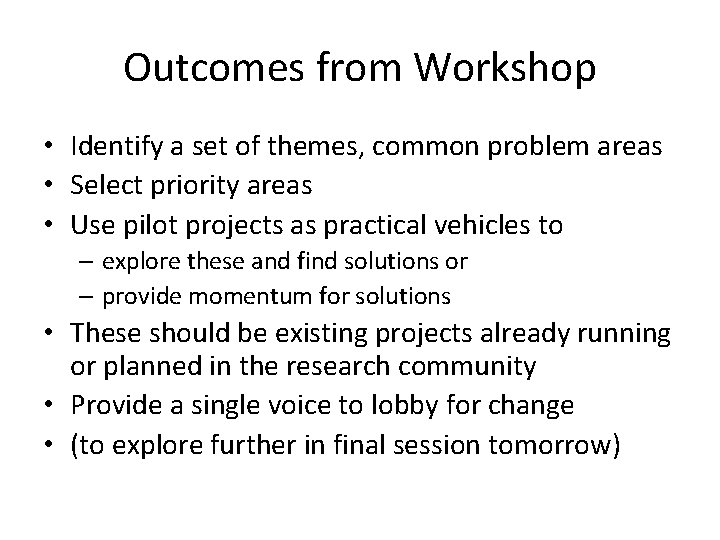 Outcomes from Workshop

• Identify a set of themes, common problem areas
• Select priority areas
• Use pilot projects as practical vehicles to
  – explore these and find solutions or
  – provide momentum for solutions
• These should be existing projects already running or planned in the research community
• Provide a single voice to lobby for change
• (to explore further in final session tomorrow)